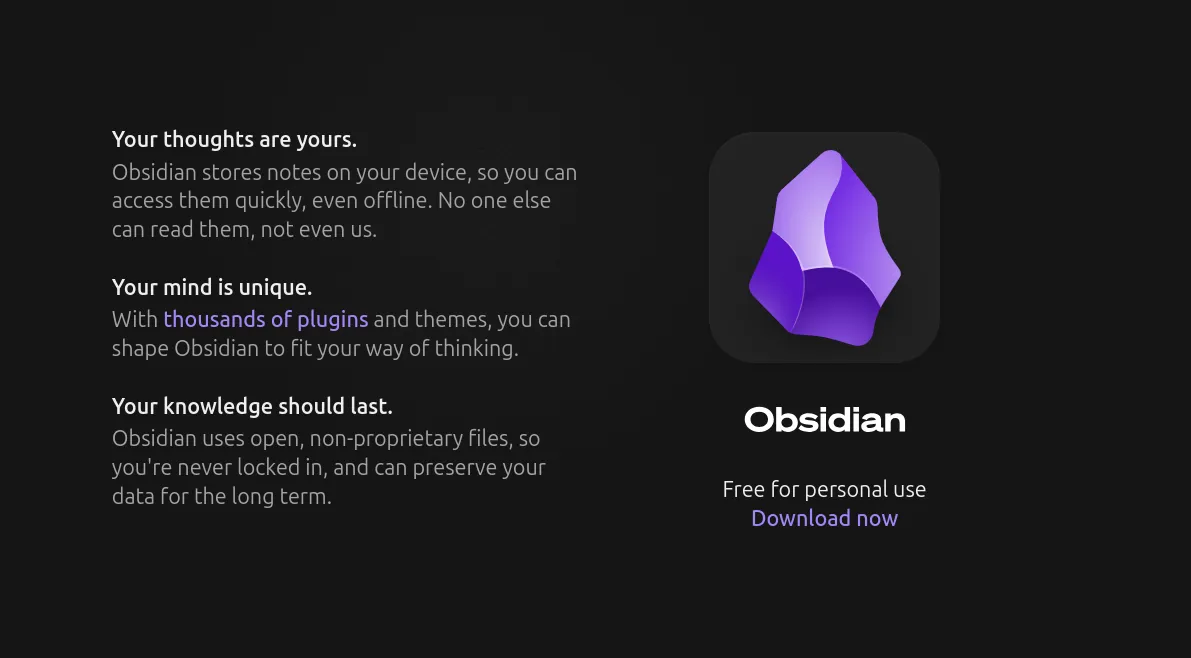 Your thoughts are yours.
Obsidian stores notes on your device, so you can access them quickly, even offline. No one else can read them, not even us.

Your mind is unique.
With thousands of plugins and themes, you can shape Obsidian to fit your way of thinking.

Your knowledge should last.
Obsidian uses open, non-proprietary files, so you're never locked in, and can preserve your data for the long term.

Obsidian

Free for personal use
Download now